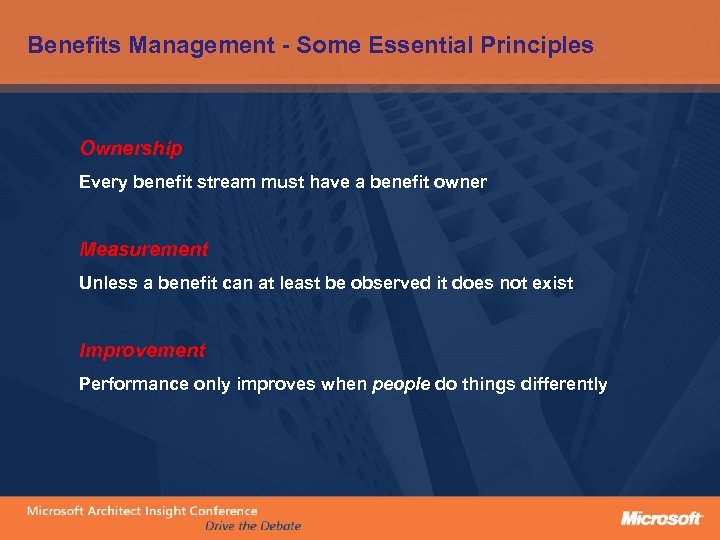 Benefits Management - Some Essential Principles

Ownership

Every benefit stream must have a benefit owner

Measurement

Unless a benefit can at least be observed it does not exist

Improvement

Performance only improves when people do things differently

Microsoft Architect Insight Conference
Drive the Debate

Microsoft